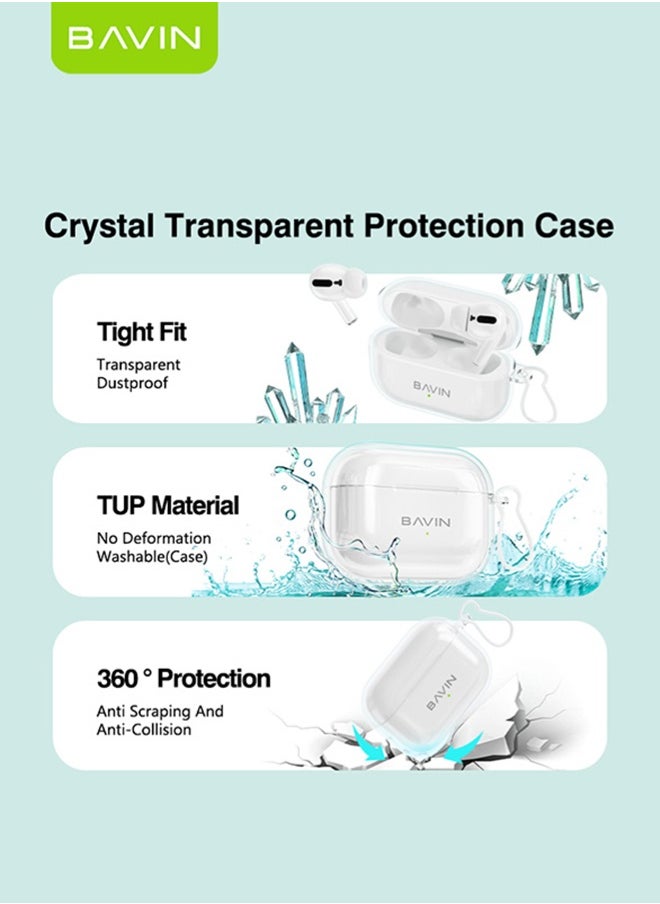 BAVIN

Crystal Transparent Protection Case

Tight Fit

Transparent
Dustproof

BAVIN

TUP Material

No Deformation
Washable(Case)

BAVIN

360 ° Protection

Anti Scraping And
Anti-Collision

BAVIN